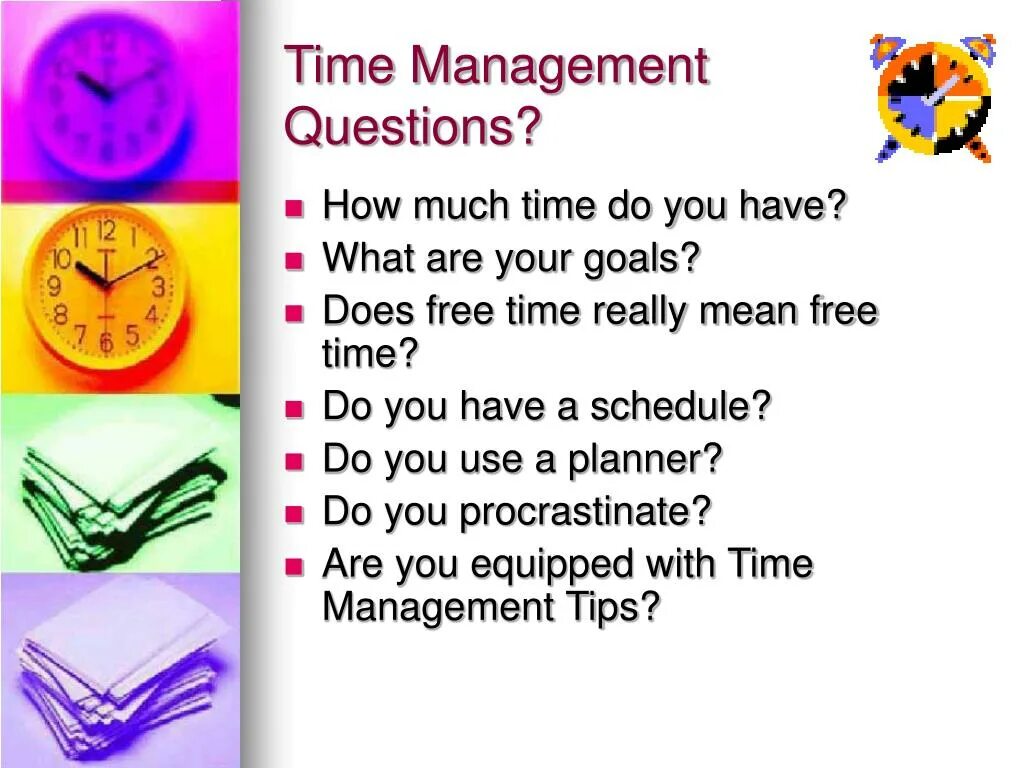 Time Management Questions?

- How much time do you have?
- What are your goals?
- Does free time really mean free time?
- Do you have a schedule?
- Do you use a planner?
- Do you procrastinate?
- Are you equipped with Time Management Tips?